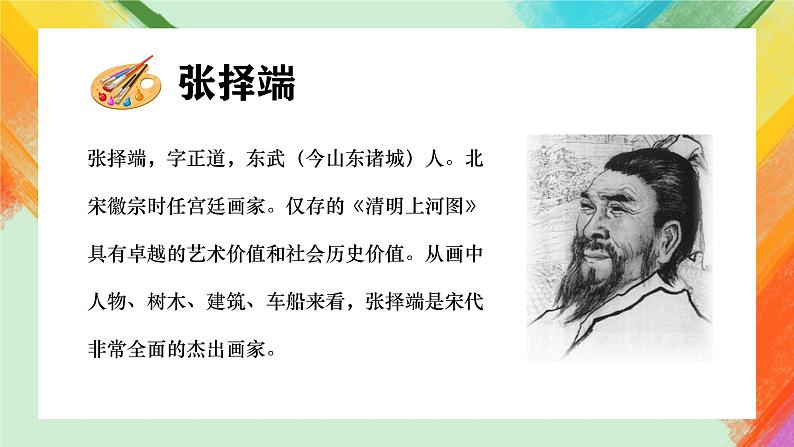 张择端

张择端，字正道，东武（今山东诸城）人。北宋徽宗时任宫廷画家。仅存的《清明上河图》具有卓越的艺术价值和社会历史价值。从画中人物、树木、建筑、车船来看，张择端是宋代非常全面的杰出画家。